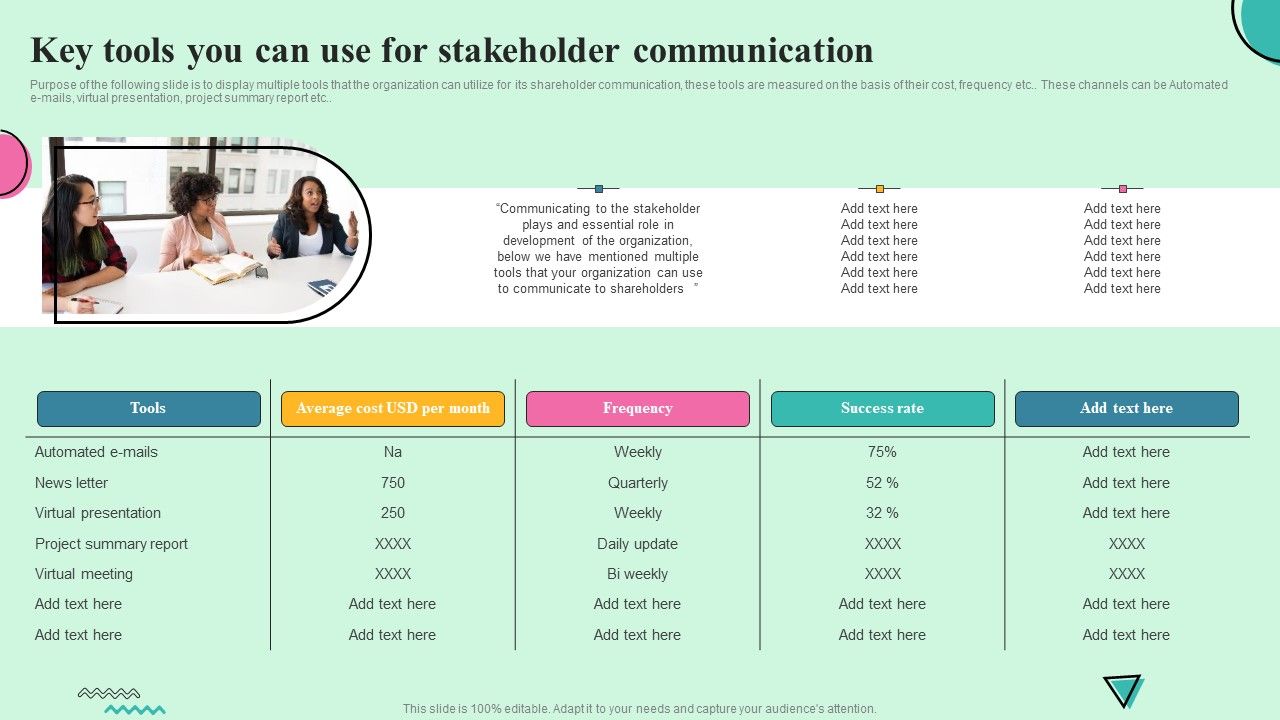 Key tools you can use for stakeholder communication

Purpose of the following slide is to display multiple tools that the organization can utilize for its shareholder communication, these tools are measured on the basis of their cost, frequency etc.. These channels can be Automated e-mails, virtual presentation, project summary report etc..

"Communicating to the stakeholder plays and essential role in development of the organization, below we have mentioned multiple tools that your organization can use to communicate to shareholders "

Add text here Add text here Add text here Add text here Add text here Add text here

Add text here Add text here Add text here Add text here Add text here Add text here

| Tools | Average cost USD per month | Frequency | Success rate | Add text here |
|---|---|---|---|---|
| Automated e-mails | Na | Weekly | 75% | Add text here |
| News letter | 750 | Quarterly | 52 % | Add text here |
| Virtual presentation | 250 | Weekly | 32 % | Add text here |
| Project summary report | XXXX | Daily update | XXXX | XXXX |
| Virtual meeting | XXXX | Bi weekly | XXXX | XXXX |
| Add text here | Add text here | Add text here | Add text here | Add text here |
| Add text here | Add text here | Add text here | Add text here | Add text here |

This slide is 100% editable. Adapt it to your needs and capture your audience's attention.